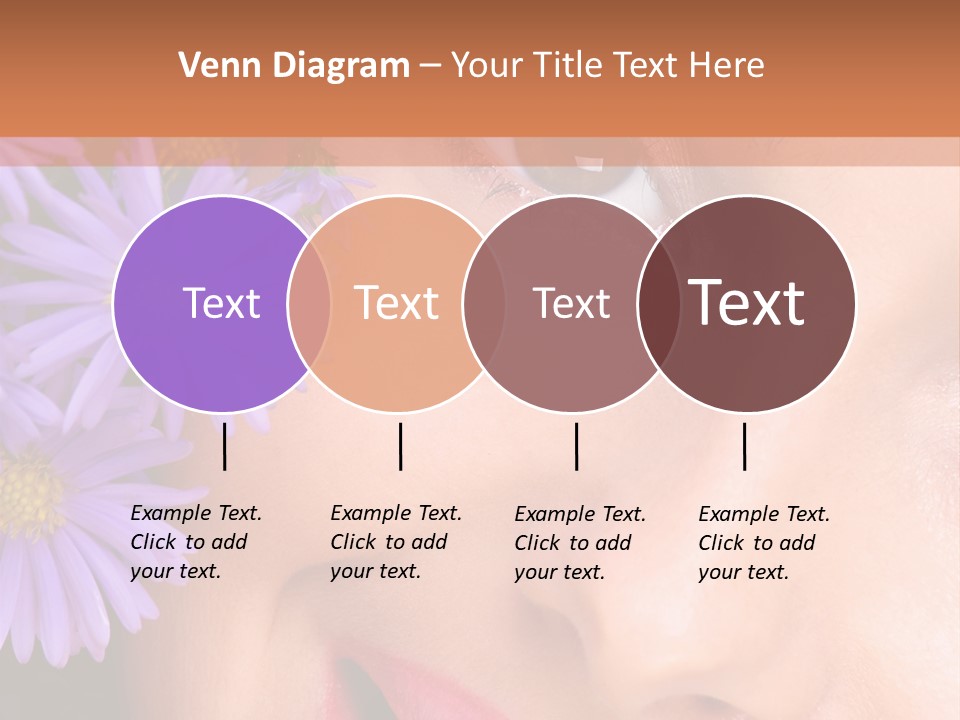 Venn Diagram – Your Title Text Here

Text

Text

Text

Text

Example Text. Click to add your text.

Example Text. Click to add your text.

Example Text. Click to add your text.

Example Text. Click to add your text.